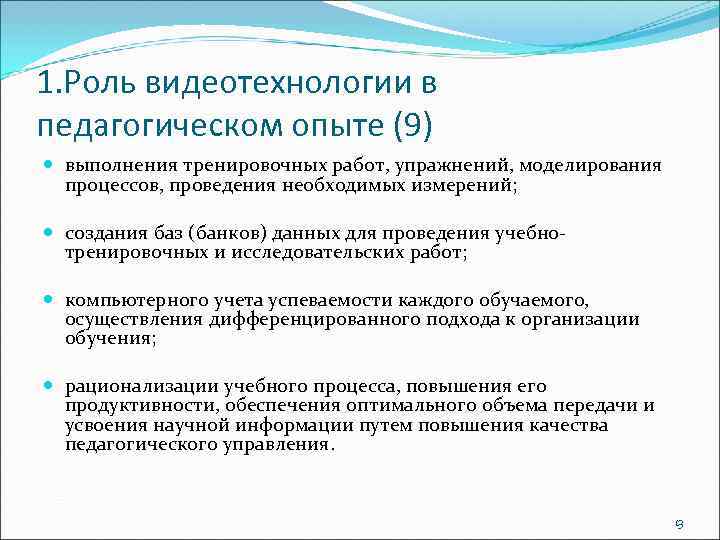 1.Роль видеотехнологии в педагогическом опыте (9)

выполнения тренировочных работ, упражнений, моделирования процессов, проведения необходимых измерений;

создания баз (банков) данных для проведения учебно-тренировочных и исследовательских работ;

компьютерного учета успеваемости каждого обучаемого, осуществления дифференцированного подхода к организации обучения;

рационализации учебного процесса, повышения его продуктивности, обеспечения оптимального объема передачи и усвоения научной информации путем повышения качества педагогического управления.

9